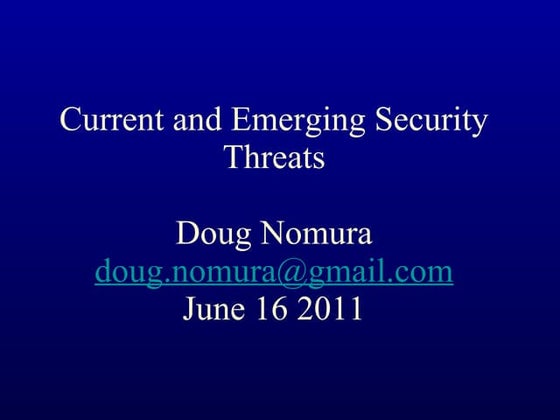 Current and Emerging Security Threats

Doug Nomura
doug.nomura@gmail.com
June 16 2011